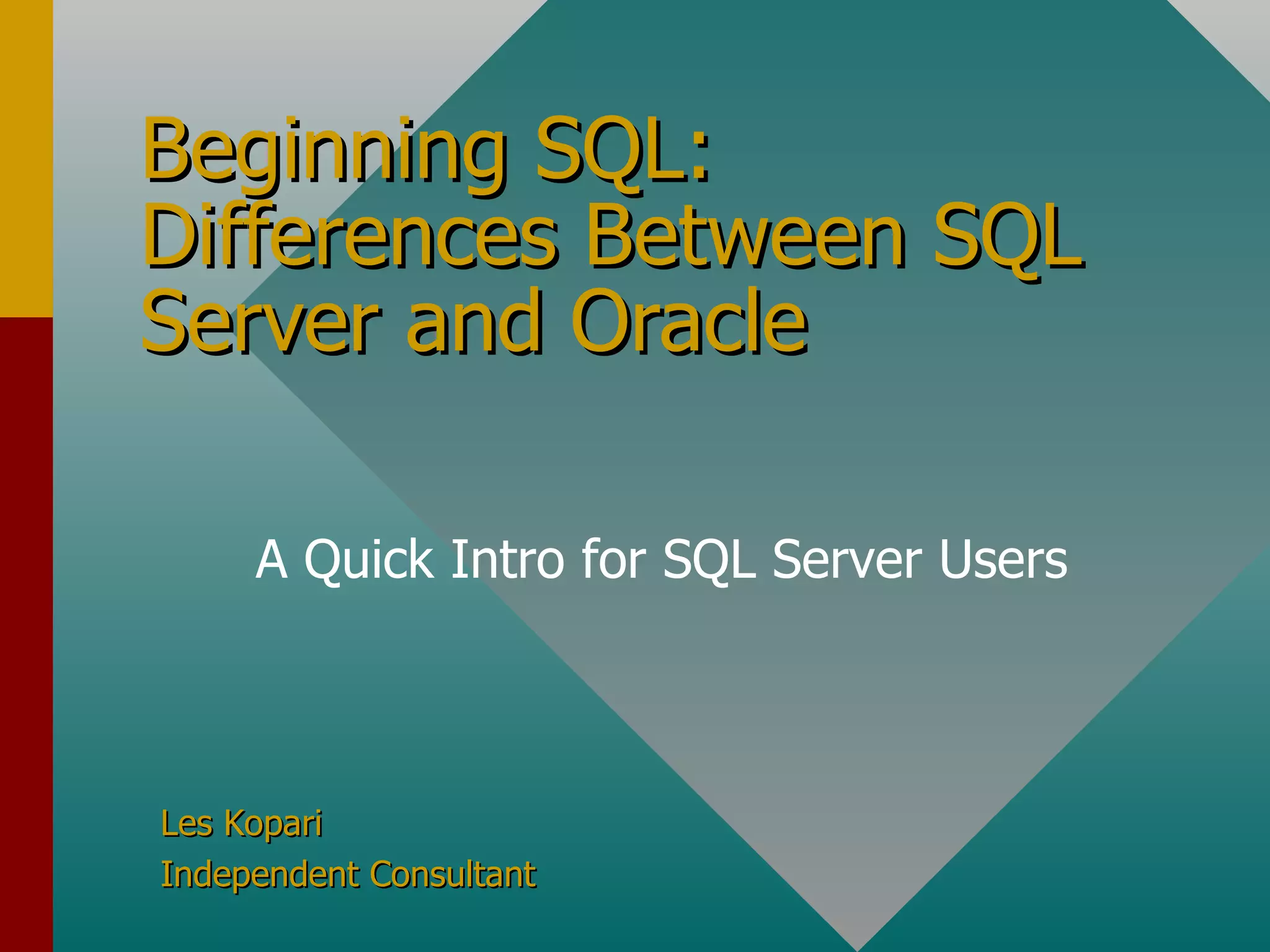 Beginning SQL: Differences Between SQL Server and Oracle

A Quick Intro for SQL Server Users

Les Kopari
Independent Consultant